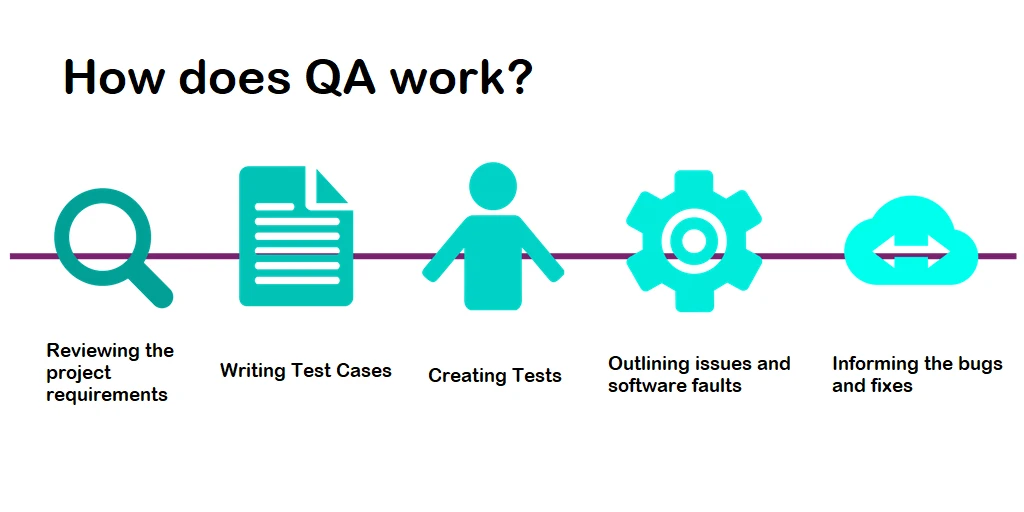 How does QA work?

Reviewing the project requirements

Writing Test Cases

Creating Tests

Outlining issues and software faults

Informing the bugs and fixes